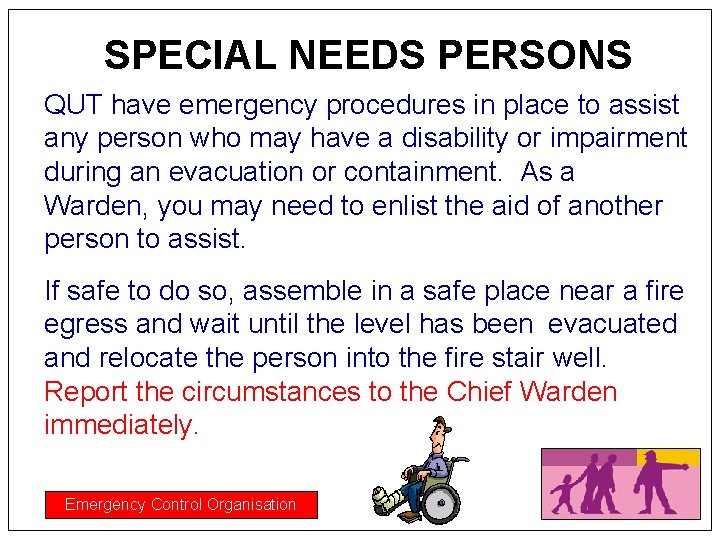 SPECIAL NEEDS PERSONS

QUT have emergency procedures in place to assist any person who may have a disability or impairment during an evacuation or containment. As a Warden, you may need to enlist the aid of another person to assist.

If safe to do so, assemble in a safe place near a fire egress and wait until the level has been evacuated and relocate the person into the fire stair well. Report the circumstances to the Chief Warden immediately.

Emergency Control Organisation